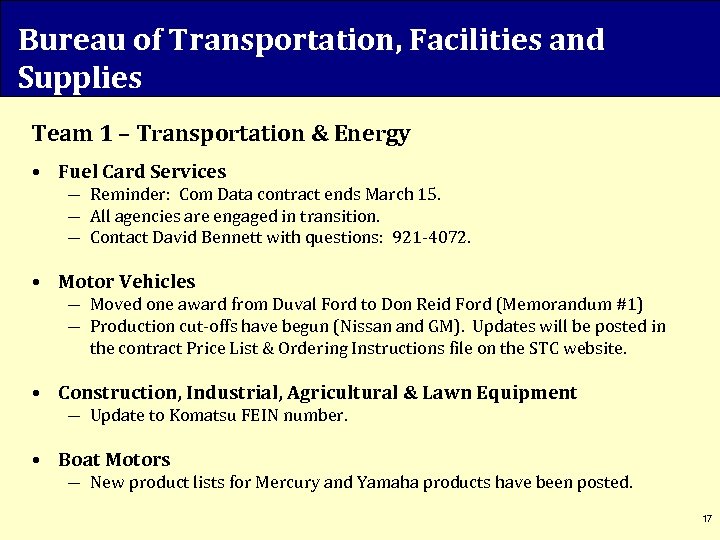 Bureau of Transportation, Facilities and Supplies

Team 1 – Transportation & Energy

• Fuel Card Services
— Reminder: Com Data contract ends March 15.
— All agencies are engaged in transition.
— Contact David Bennett with questions: 921-4072.

• Motor Vehicles
— Moved one award from Duval Ford to Don Reid Ford (Memorandum #1)
— Production cut-offs have begun (Nissan and GM). Updates will be posted in the contract Price List & Ordering Instructions file on the STC website.

• Construction, Industrial, Agricultural & Lawn Equipment
— Update to Komatsu FEIN number.

• Boat Motors
— New product lists for Mercury and Yamaha products have been posted.

17